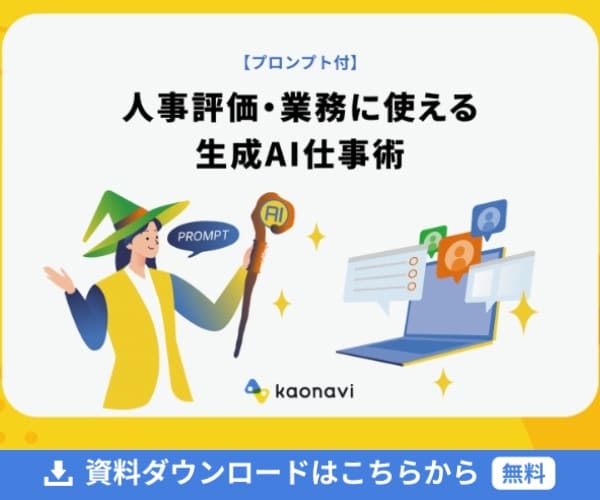 【プロンプト付】

人事評価・業務に使える
生成AI仕事術

PROMPT

AI

kaonavi

資料ダウンロードはこちらから 無料